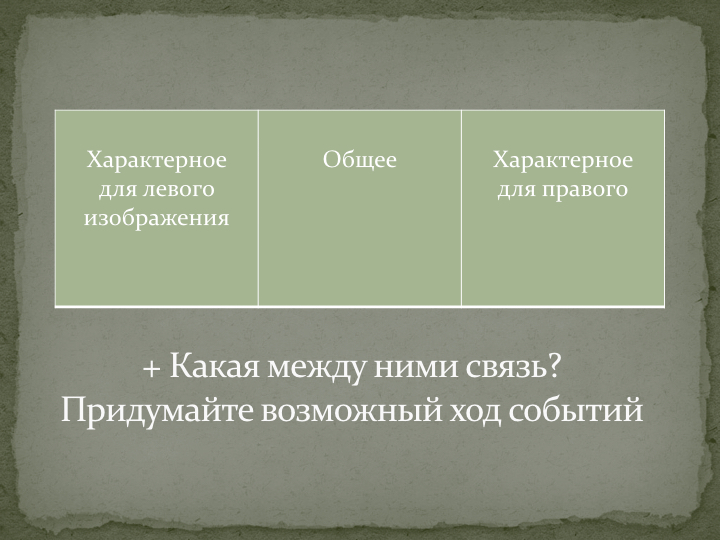 | Характерное для левого изображения | Общее | Характерное для правого |
|---|---|---|

+ Какая между ними связь? Придумайте возможный ход событий